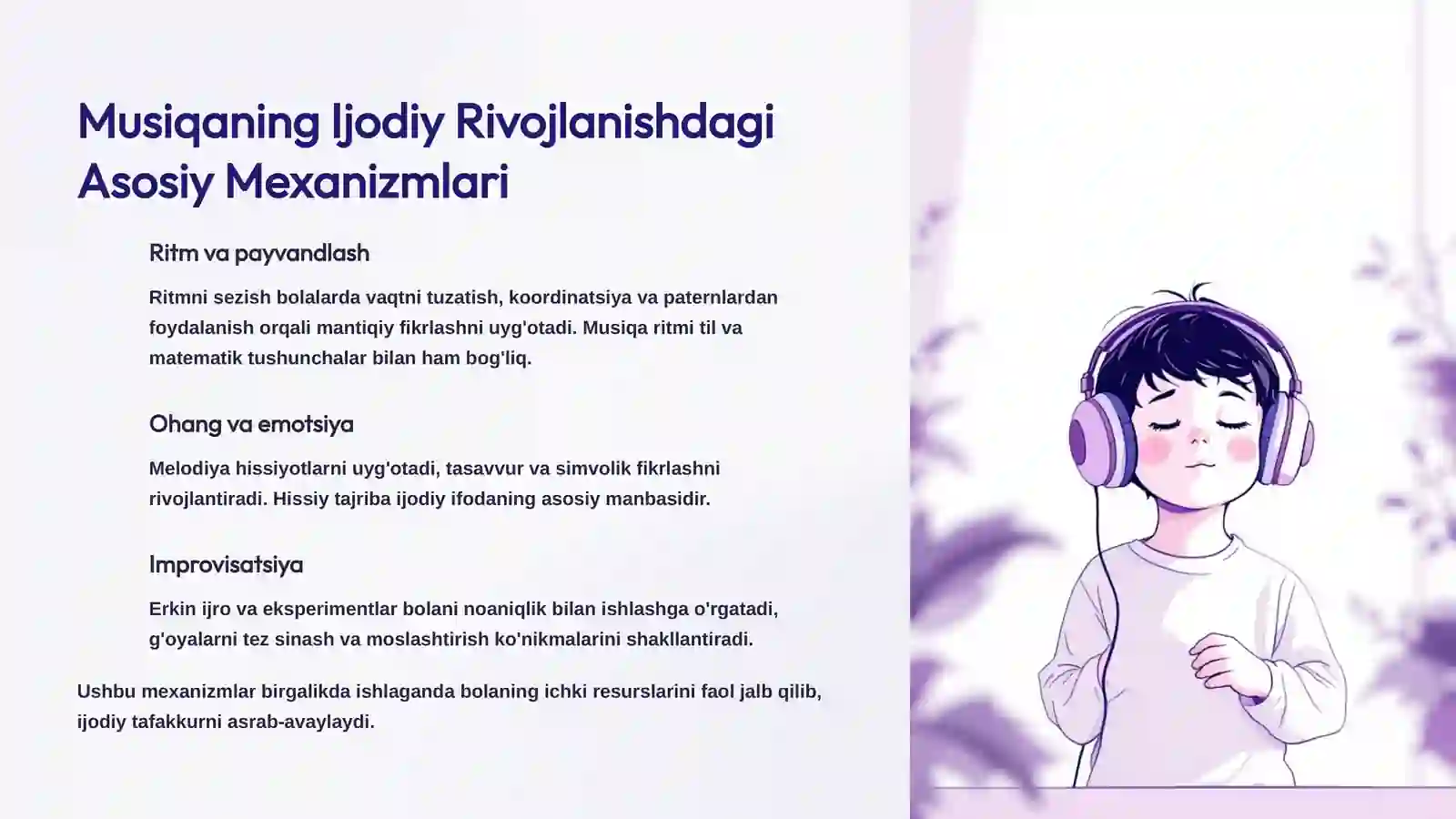 Musiqaning Ijodiy Rivojlanishdagi Asosiy Mexanizmlari

Ritm va payvandlash

Ritmni sezish bolalarda vaqtni tuzatish, koordinatsiya va paternlardan foydalanish orqali mantiqiy fikrlashni uyg'otadi. Musiqa ritmi til va matematik tushunchalar bilan ham bog'liq.

Ohang va emotsiya

Melodiya hissiyotlarni uyg'otadi, tasavvur va simvolik fikrlashni rivojlantiradi. Hissiy tajriba ijodiy ifodaning asosiy manbasidir.

Improvisatsiya

Erkin ijro va eksperimentlar bolani noaniqlik bilan ishlashga o'rgatadi, g'oyalarni tez sinash va moslashtirish ko'nikmalarini shakllantiradi.

Ushbu mexanizmlar birgalikda ishlaganda bolaning ichki resurslarini faol jalb qilib, ijodiy tafakkurni asrab-avaylaydi.